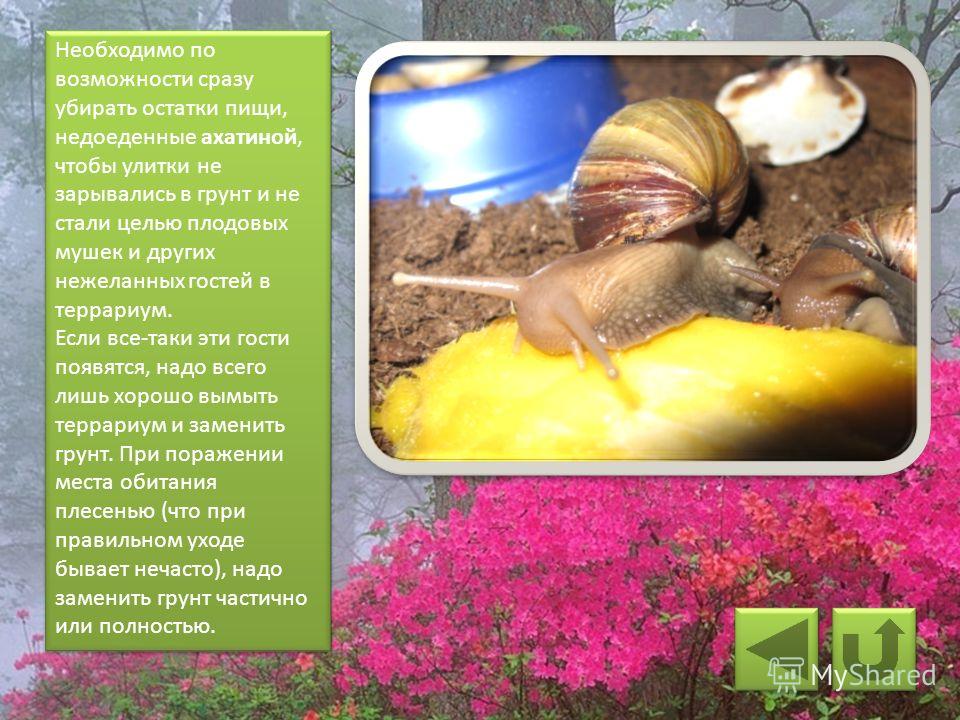 Необходимо по возможности сразу убирать остатки пищи, недоеденные ахатиной, чтобы улитки не зарывались в грунт и не стали целью плодовых мушек и других нежеланных гостей в террариум.
Если все-таки эти гости появятся, надо всего лишь хорошо вымыть террариум и заменить грунт. При поражении места обитания плесенью (что при правильном уходе бывает нечасто), надо заменить грунт частично или полностью.

MyShared